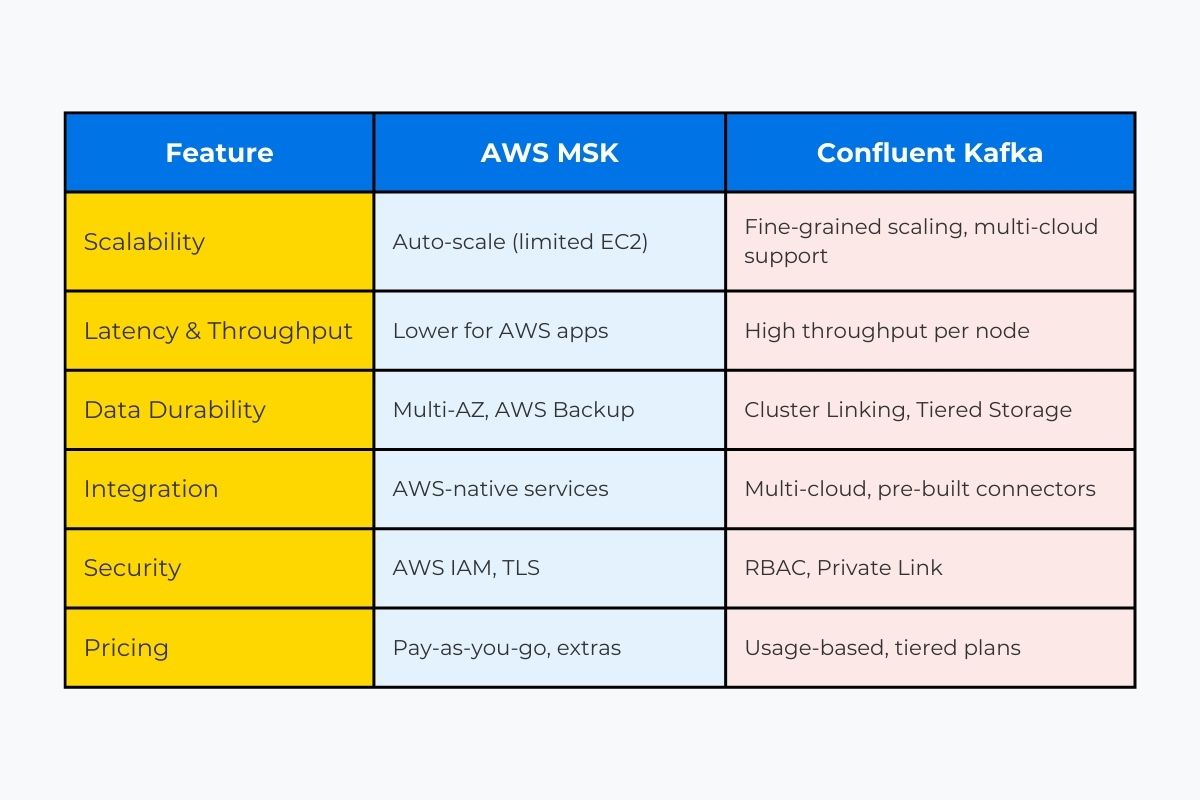 | Feature | AWS MSK | Confluent Kafka |
|---|---|---|
| Scalability | Auto-scale (limited EC2) | Fine-grained scaling, multi-cloud support |
| Latency & Throughput | Lower for AWS apps | High throughput per node |
| Data Durability | Multi-AZ, AWS Backup | Cluster Linking, Tiered Storage |
| Integration | AWS-native services | Multi-cloud, pre-built connectors |
| Security | AWS IAM, TLS | RBAC, Private Link |
| Pricing | Pay-as-you-go, extras | Usage-based, tiered plans |